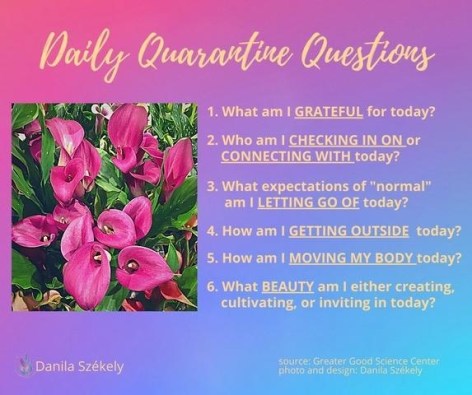 Daily Quarantine Questions

1. What am I GRATEFUL for today?

2. Who am I CHECKING IN ON or CONNECTING WITH today?

3. What expectations of "normal" am I LETTING GO OF today?

4. How am I GETTING OUTSIDE today?

5. How am I MOVING MY BODY today?

6. What BEAUTY am I either creating, cultivating, or inviting in today?

Danila Székely

source: Greater Good Science Center
photo and design: Danila Székely